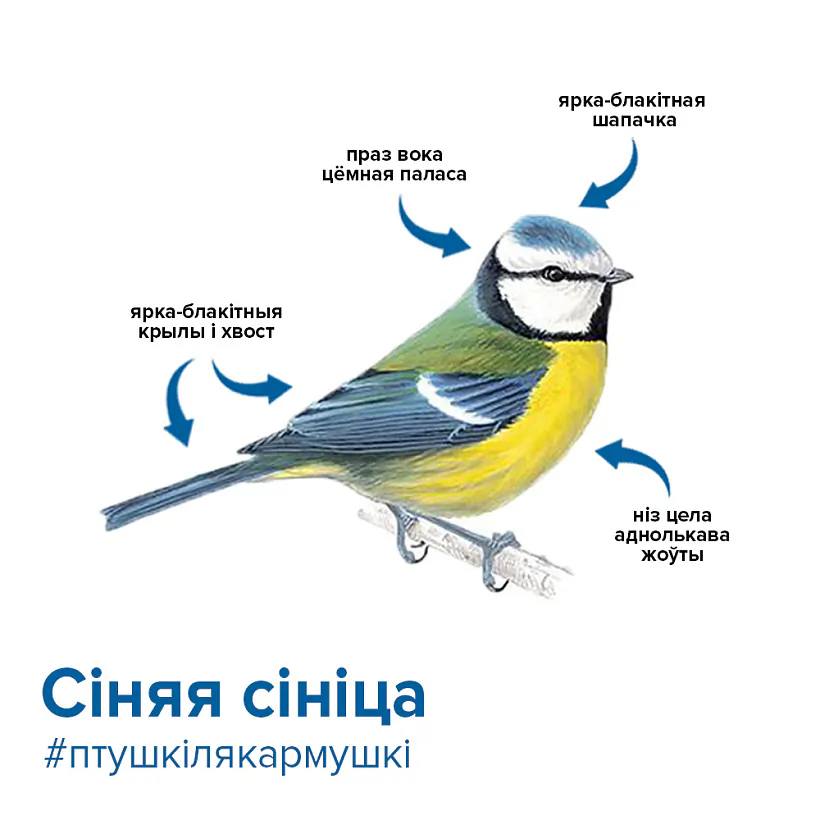 ярка-блакітная шапачка

праз вока цёмная паласа

ярка-блакітныя крылы і хвост

ніз цела аднолькава жоўты

Сіняя сініца
#птушкілякармушкі